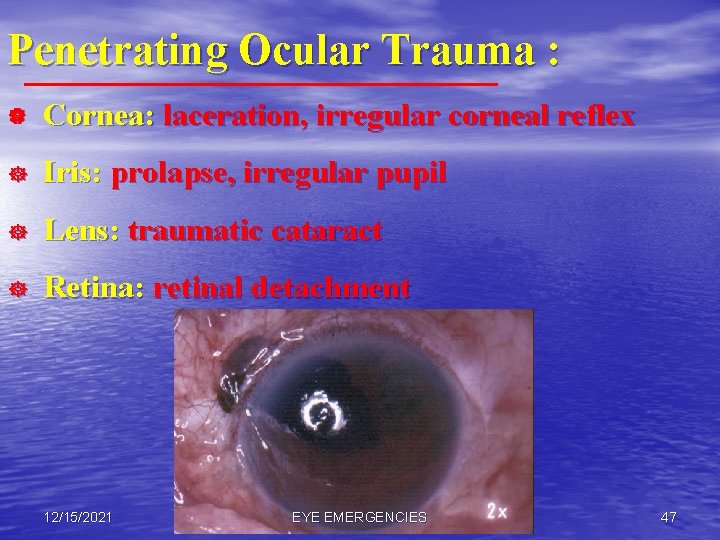 Penetrating Ocular Trauma :

Cornea: laceration, irregular corneal reflex

Iris: prolapse, irregular pupil

Lens: traumatic cataract

Retina: retinal detachment

2x

12/15/2021

EYE EMERGENCIES

47